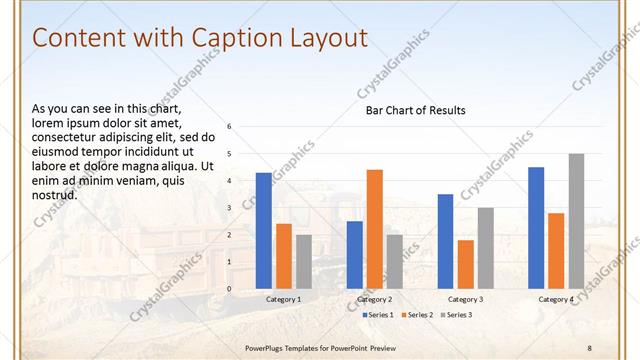 Content with Caption Layout

As you can see in this chart, lorem ipsum dolor sit amet, consectetur adipiscing elit, sed do eiusmod tempor incididunt ut labore et dolore magna aliqua. Ut enim ad minim veniam, quis nostrud.

Bar Chart of Results

6
5
4
3
2
1
0

Category 1
Category 2
Category 3
Category 4

Series 1 Series 2 Series 3

CrystalGraphics

PowerPlugs Templates for PowerPoint Preview

8